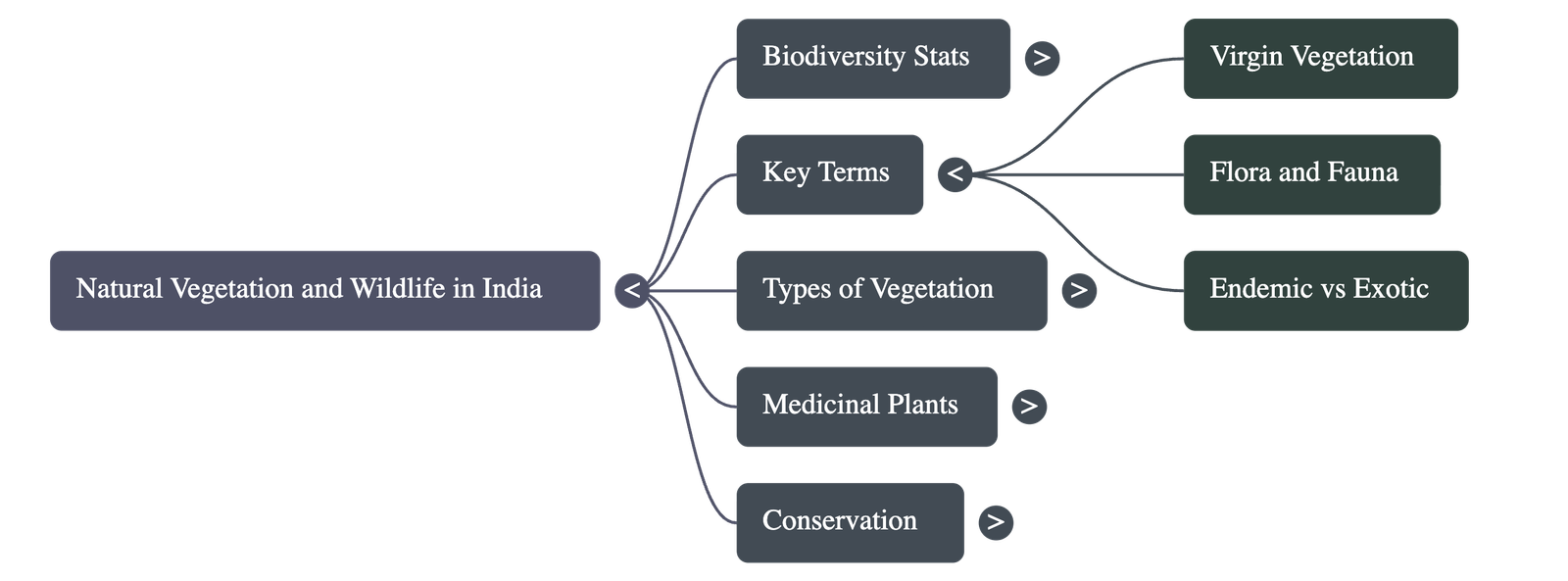 Natural Vegetation and Wildlife in India <

Biodiversity Stats >

Key Terms <

Virgin Vegetation

Flora and Fauna

Endemic vs Exotic

Types of Vegetation >

Medicinal Plants >

Conservation >